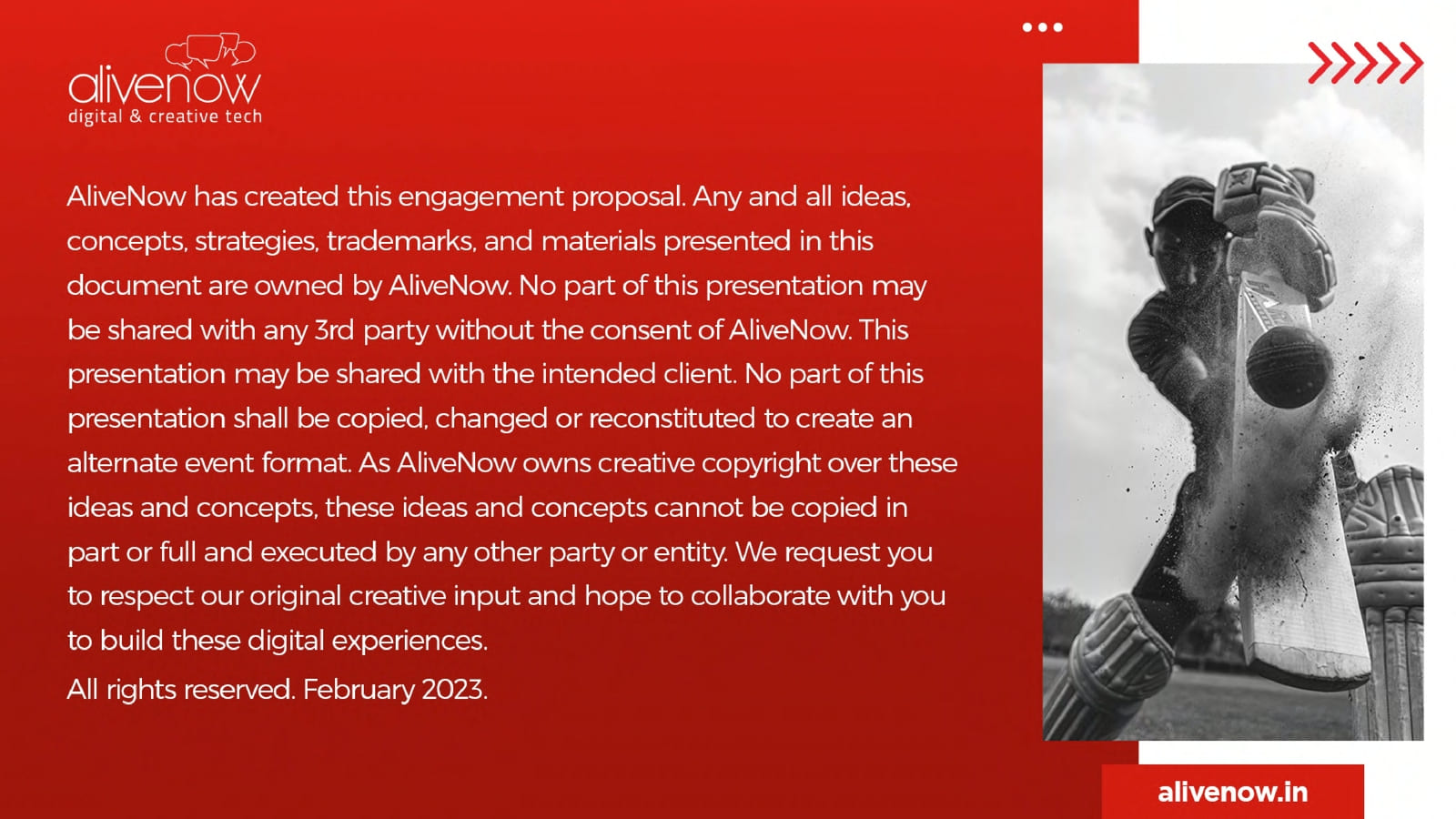 alivenow
digital & creative tech

AliveNow has created this engagement proposal. Any and all ideas, concepts, strategies, trademarks, and materials presented in this document are owned by AliveNow. No part of this presentation may be shared with any 3rd party without the consent of AliveNow. This presentation may be shared with the intended client. No part of this presentation shall be copied, changed or reconstituted to create an alternate event format. As AliveNow owns creative copyright over these ideas and concepts, these ideas and concepts cannot be copied in part or full and executed by any other party or entity. We request you to respect our original creative input and hope to collaborate with you to build these digital experiences.

All rights reserved. February 2023.

alivenow.in